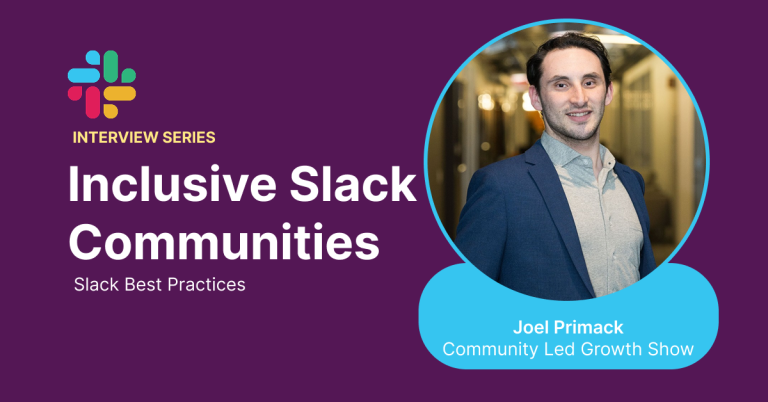 INTERVIEW SERIES

Inclusive Slack Communities

Slack Best Practices

Joel Primack
Community Led Growth Show